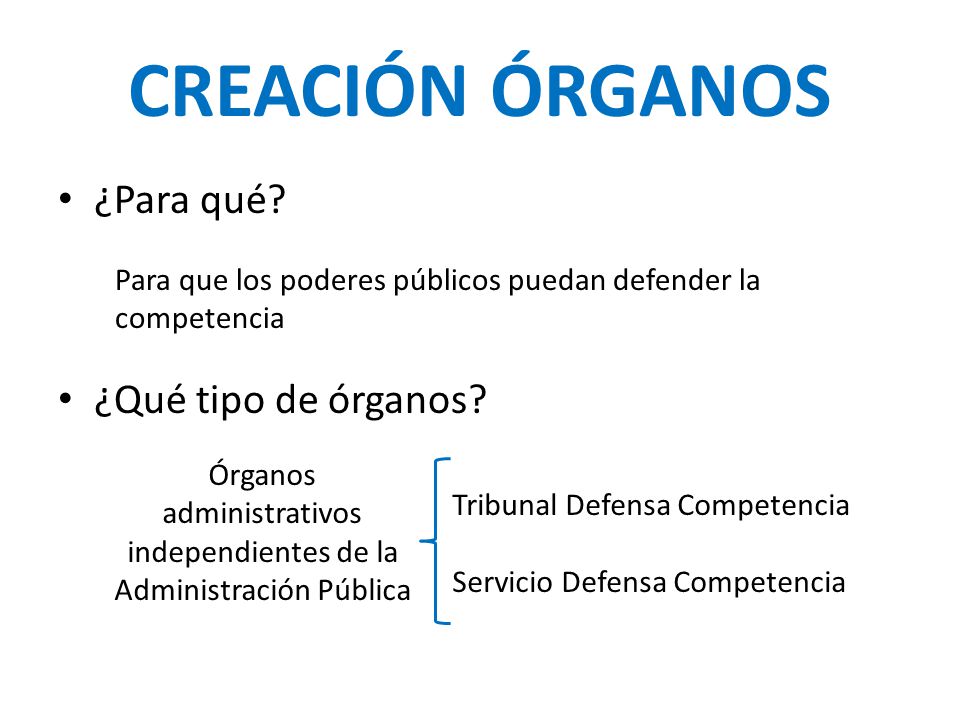 CREACIÓN ÓRGANOS

• ¿Para qué?

Para que los poderes públicos puedan defender la competencia

• ¿Qué tipo de órganos?

Órganos administrativos independientes de la Administración Pública

Tribunal Defensa Competencia

Servicio Defensa Competencia